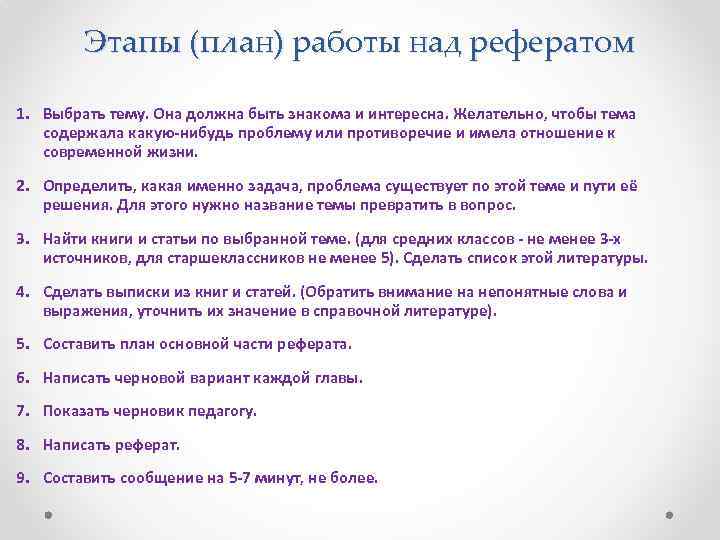 Этапы (план) работы над рефератом

1. Выбрать тему. Она должна быть знакома и интересна. Желательно, чтобы тема содержала какую-нибудь проблему или противоречие и имела отношение к современной жизни.

2. Определить, какая именно задача, проблема существует по этой теме и пути её решения. Для этого нужно название темы превратить в вопрос.

3. Найти книги и статьи по выбранной теме. (для средних классов - не менее 3-х источников, для старшеклассников не менее 5). Сделать список этой литературы.

4. Сделать выписки из книг и статей. (Обратить внимание на непонятные слова и выражения, уточнить их значение в справочной литературе).

5. Составить план основной части реферата.

6. Написать черновой вариант каждой главы.

7. Показать черновик педагогу.

8. Написать реферат.

9. Составить сообщение на 5-7 минут, не более.